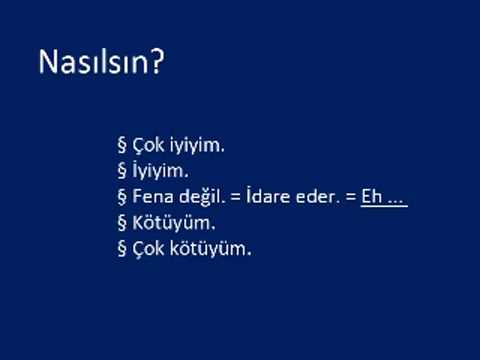 Nasılsın?

§ Çok iyiyim.
§ İyiyim.
§ Fena değil. = İdare eder. = Eh ...
§ Kötüyüm.
§ Çok kötüyüm.